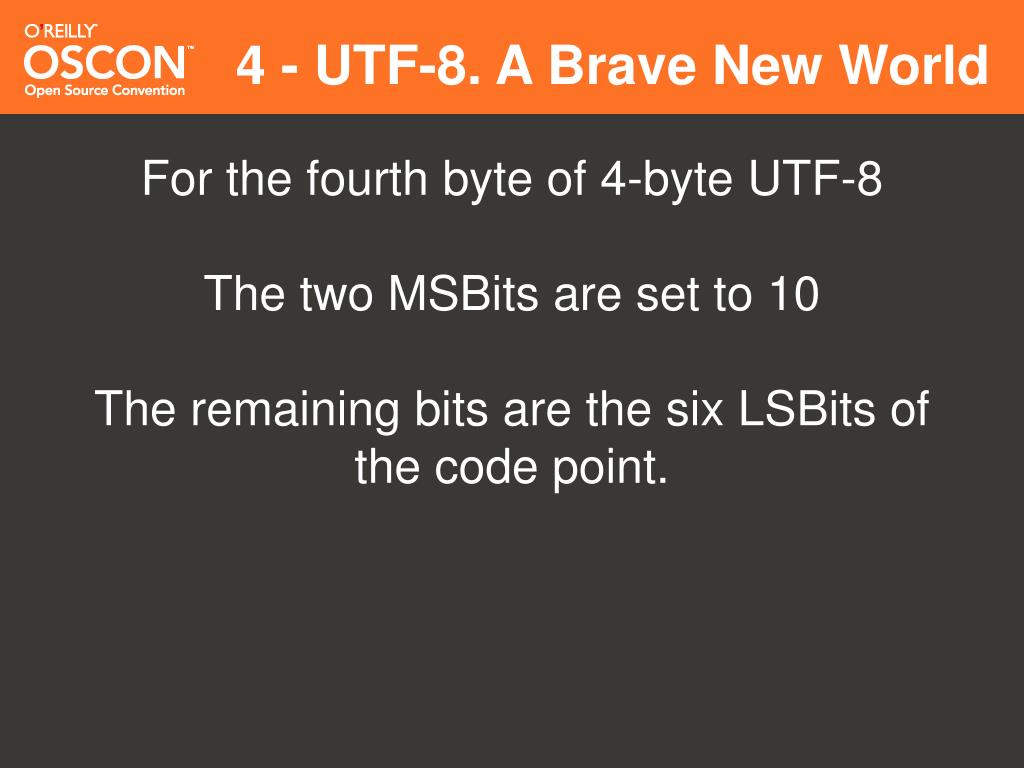 O'REILLY
OSCON™
Open Source Convention

4 - UTF-8. A Brave New World

For the fourth byte of 4-byte UTF-8

The two MSBits are set to 10

The remaining bits are the six LSBits of the code point.